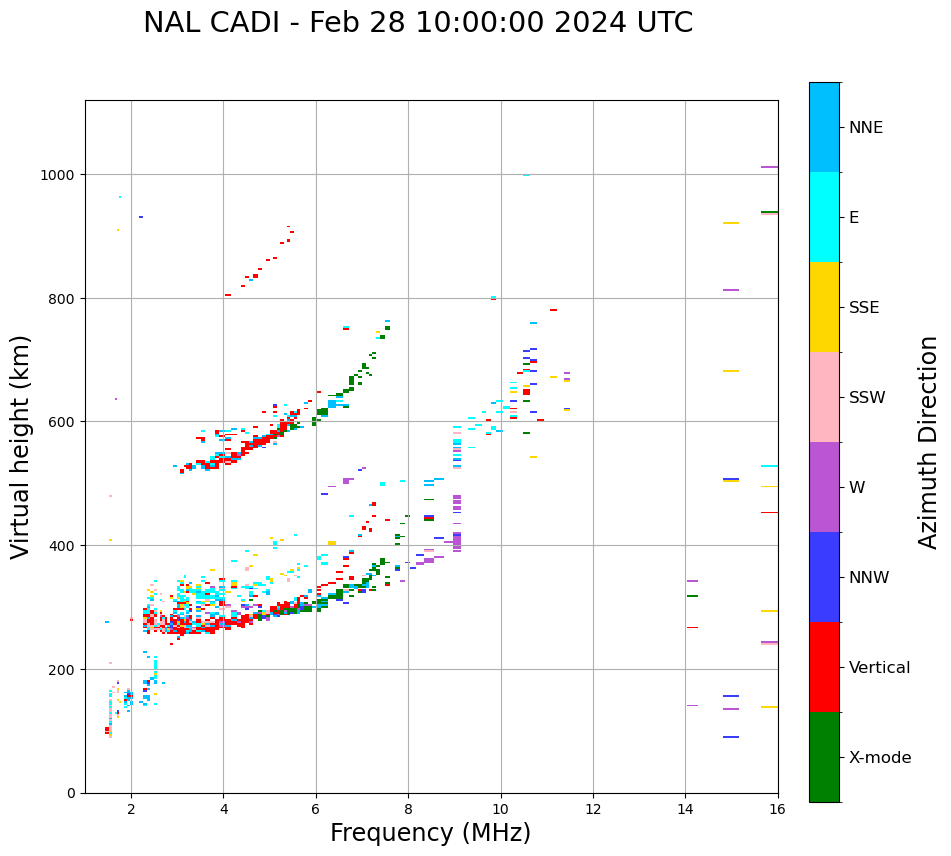 NAL CADI - Feb 28 10:00:00 2024 UTC

Virtual height (km)

1000
800
600
400
200
0

2
4
6
8
10
12
14
16

Frequency (MHz)

NNE
E
SSE
SSW
W
NNW
Vertical
X-mode

Azimuth Direction